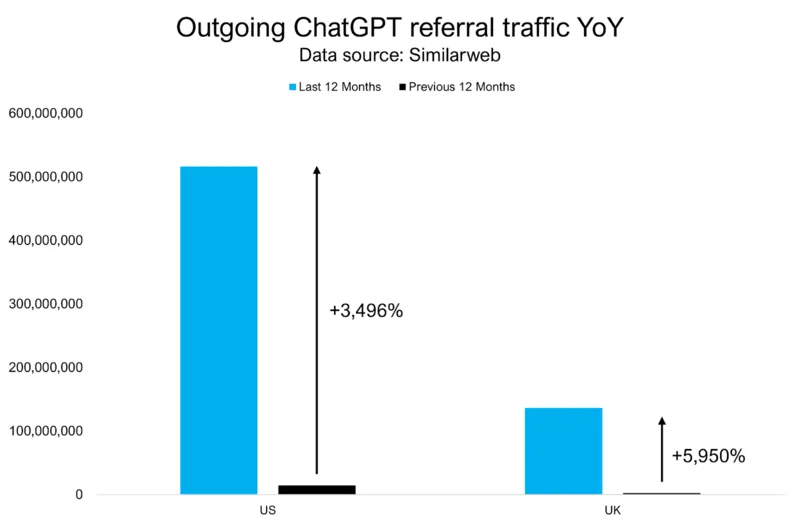 Outgoing ChatGPT referral traffic YoY
Data source: Similarweb

Last 12 Months Previous 12 Months

600,000,000
500,000,000
400,000,000
300,000,000
200,000,000
100,000,000
0

+3,496%

+5,950%

US

UK